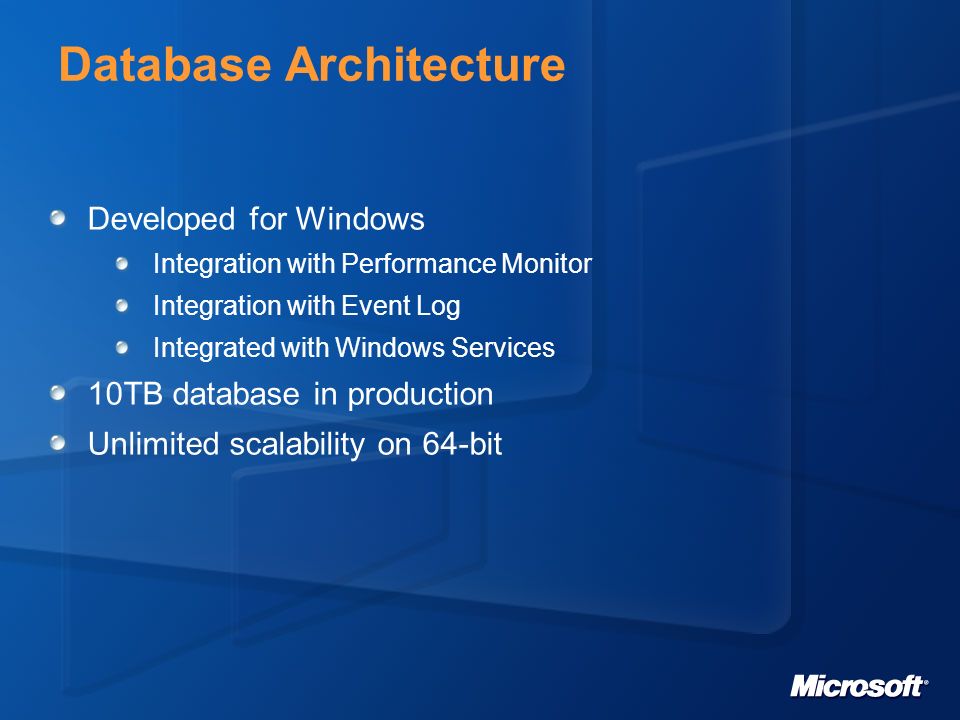 Database Architecture

- Developed for Windows
  - Integration with Performance Monitor
  - Integration with Event Log
  - Integrated with Windows Services
- 10TB database in production
- Unlimited scalability on 64-bit

Microsoft®